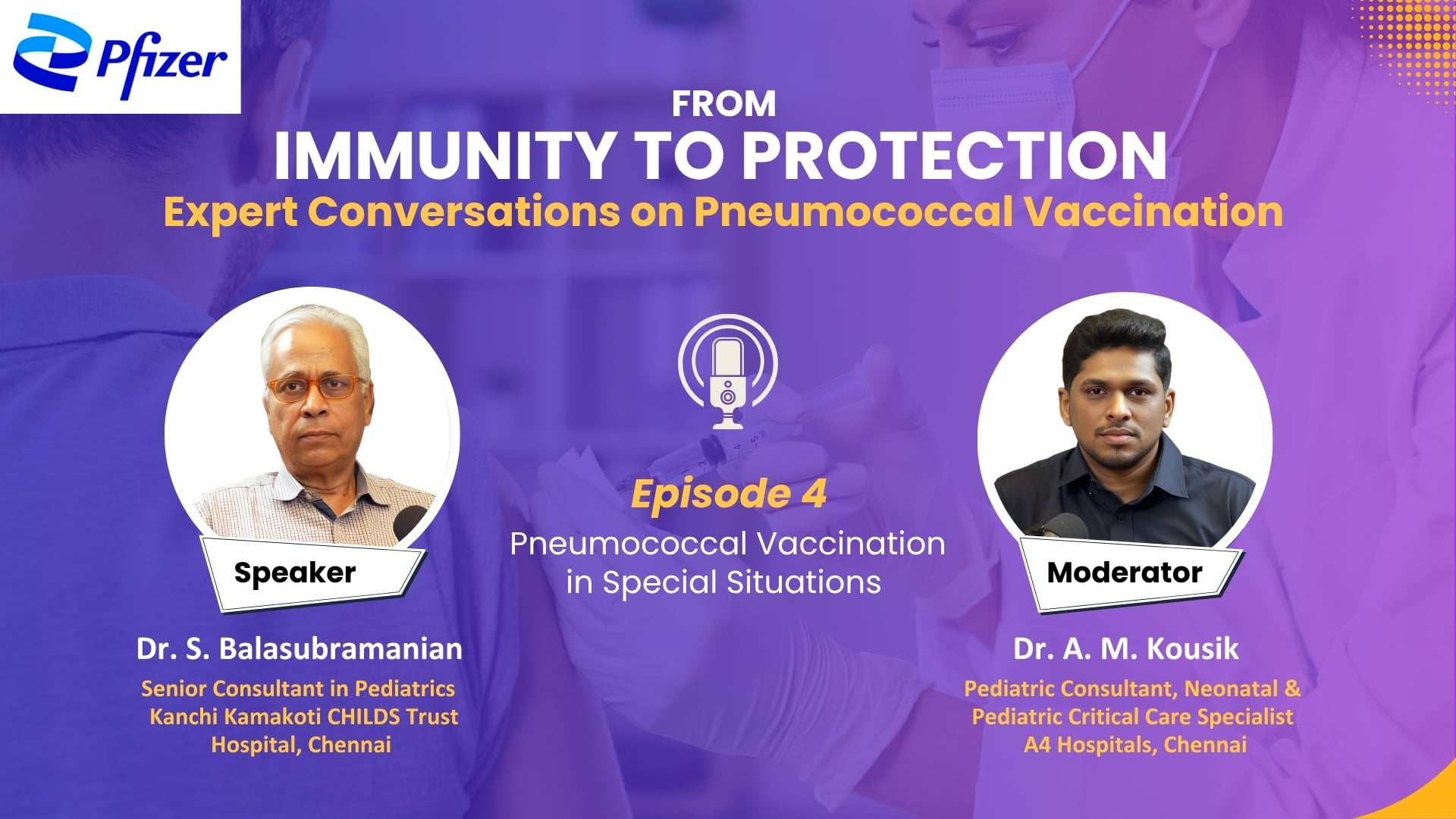 Pfizer

FROM
IMMUNITY TO PROTECTION
Expert Conversations on Pneumococcal Vaccination

Speaker

Dr. S. Balasubramanian

Senior Consultant in Pediatrics
Kanchi Kamakoti CHILDS Trust Hospital, Chennai

Episode 4
Pneumococcal Vaccination in Special Situations

Moderator

Dr. A. M. Kousik

Pediatric Consultant, Neonatal & Pediatric Critical Care Specialist
A4 Hospitals, Chennai